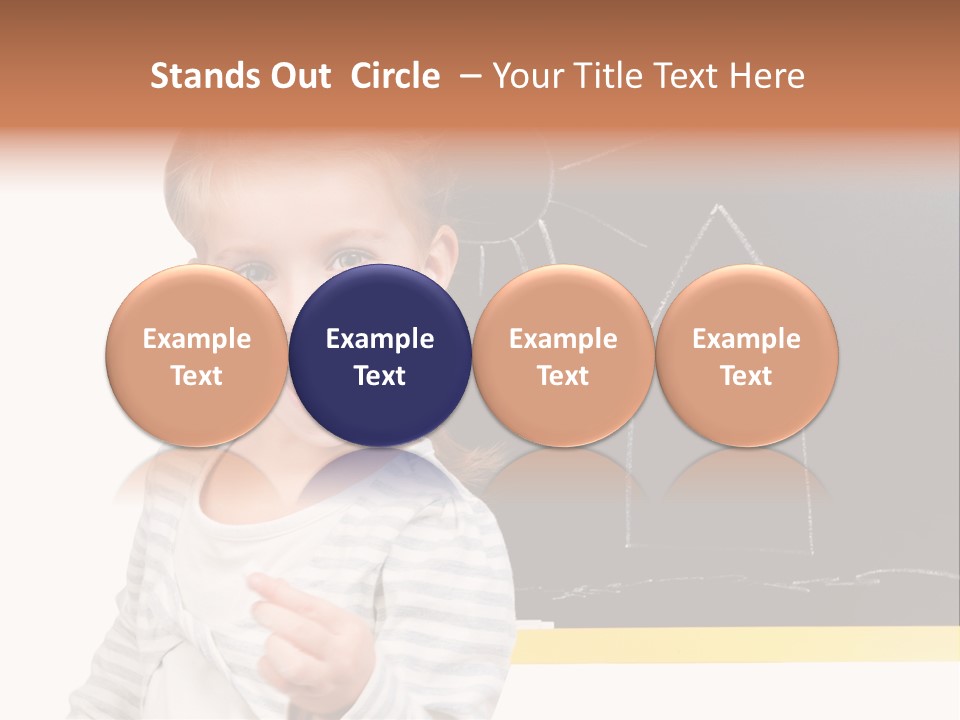 Stands Out Circle – Your Title Text Here

Example Text

Example Text

Example Text

Example Text